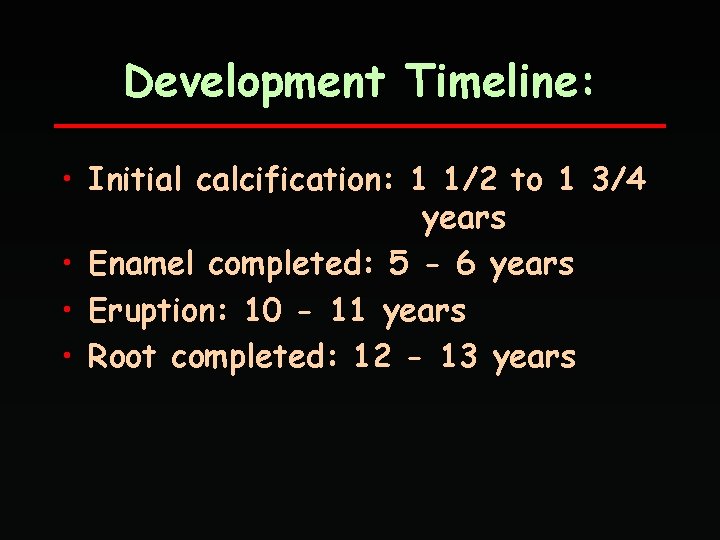 Development Timeline:

• Initial calcification: 1 1/2 to 1 3/4 years
• Enamel completed: 5 - 6 years
• Eruption: 10 - 11 years
• Root completed: 12 - 13 years